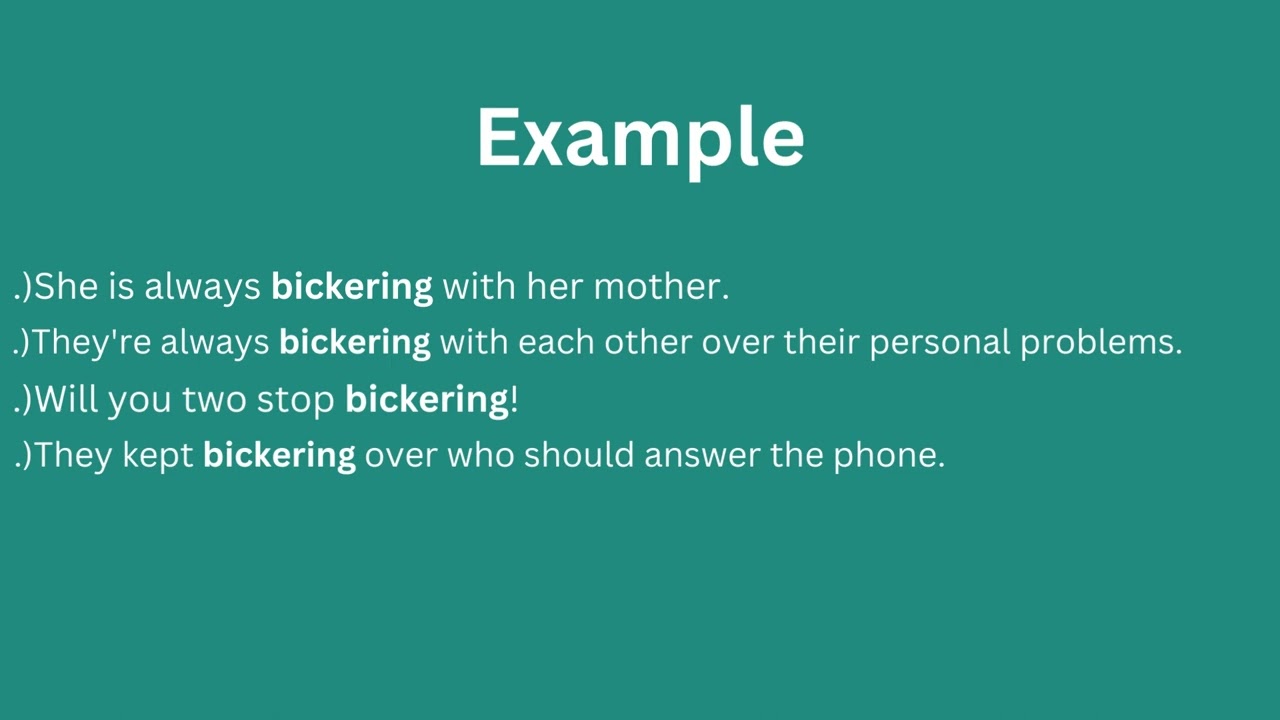 Example

.)She is always bickering with her mother.
.)They're always bickering with each other over their personal problems.
.)Will you two stop bickering!
.)They kept bickering over who should answer the phone.